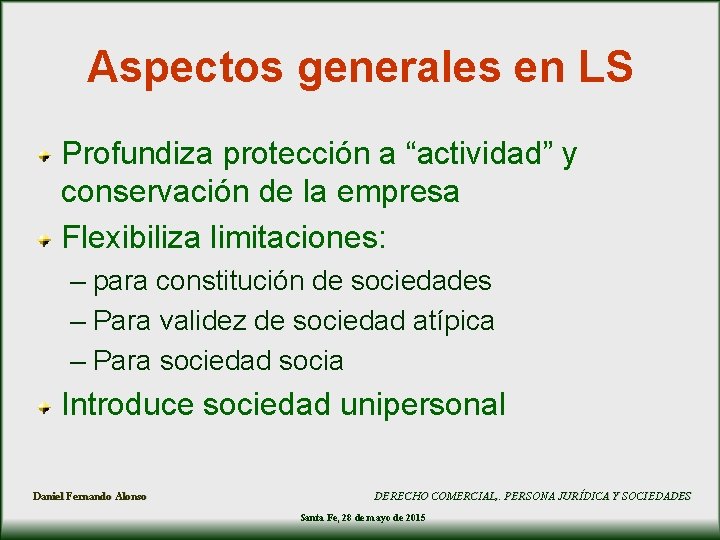 Aspectos generales en LS

Profundiza protección a “actividad” y conservación de la empresa

Flexibiliza limitaciones:

– para constitución de sociedades

– Para validez de sociedad atípica

– Para sociedad socia

Introduce sociedad unipersonal

Daniel Fernando Alonso

DERECHO COMERCIAL,. PERSONA JURÍDICA Y SOCIEDADES

Santa Fe, 28 de mayo de 2015